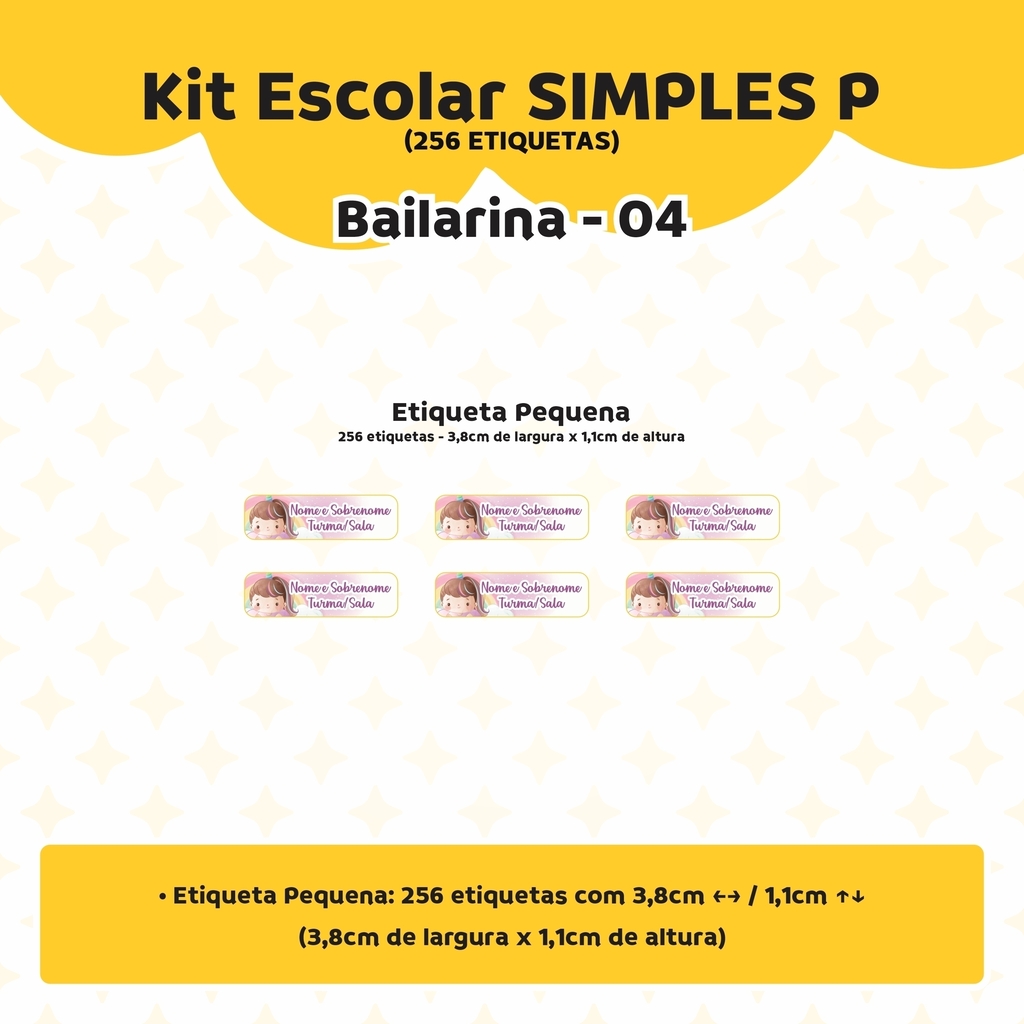 Kit Escolar SIMPLES P
(256 ETIQUETAS)

Bailarina - 04

Etiqueta Pequena
256 etiquetas - 3,8cm de largura x 1,1cm de altura

Nome e Sobrenome
Turma/Sala

Nome e Sobrenome
Turma/Sala

Nome e Sobrenome
Turma/Sala

Nome e Sobrenome
Turma/Sala

Nome e Sobrenome
Turma/Sala

Nome e Sobrenome
Turma/Sala

• Etiqueta Pequena: 256 etiquetas com 3,8cm ↔ / 1,1cm ↑↓
(3,8cm de largura x 1,1cm de altura)